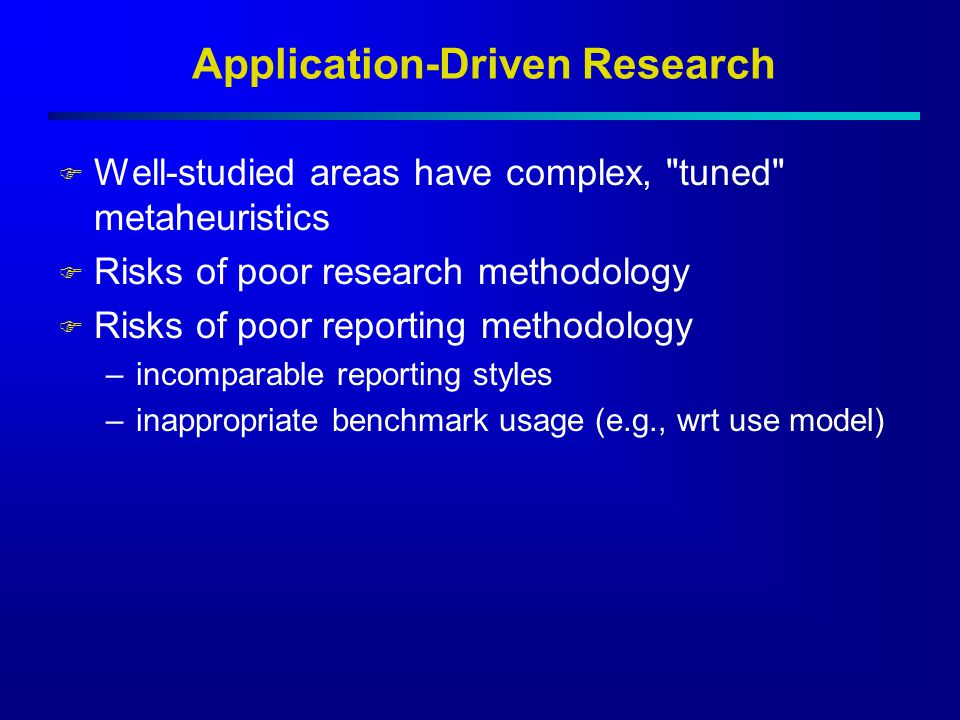 Application-Driven Research

Well-studied areas have complex, "tuned" metaheuristics

Risks of poor research methodology

Risks of poor reporting methodology

– incomparable reporting styles

– inappropriate benchmark usage (e.g., wrt use model)